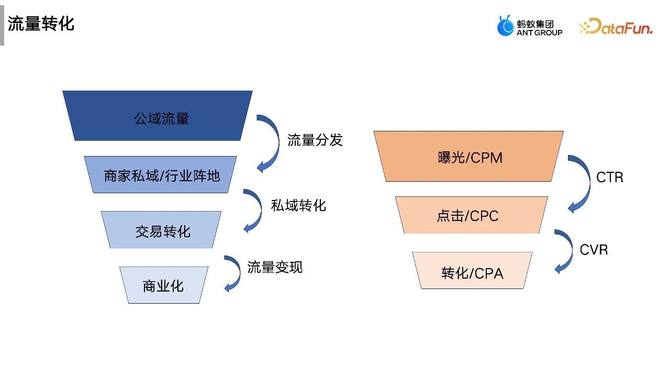 流量转化

蚂蚁集团
ANT GROUP

DataFun.

公域流量

流量分发

商家私域/行业阵地

私域转化

交易转化

流量变现

商业化

曝光/CPM

CTR

点击/CPC

CVR

转化/CPA